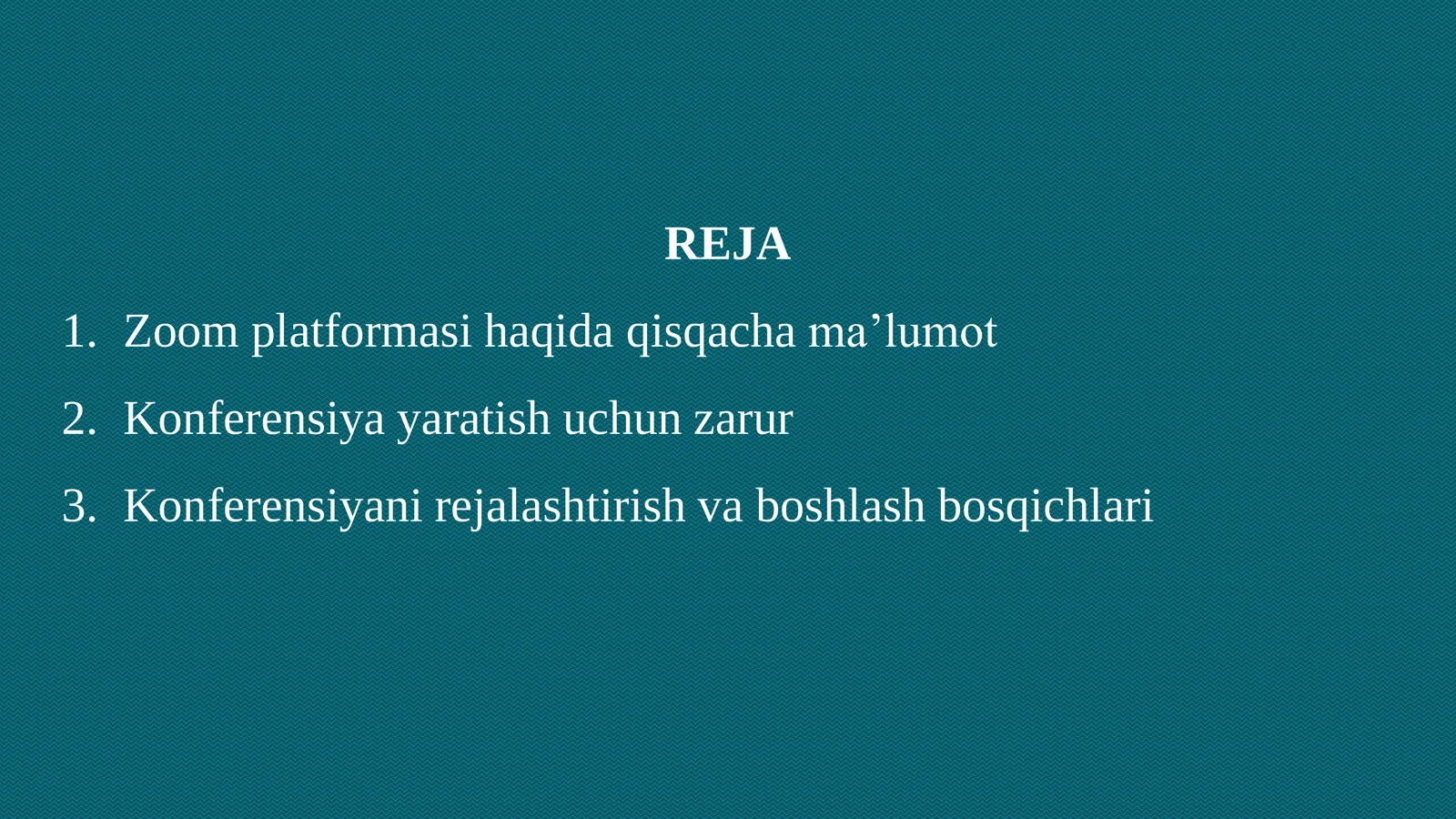 REJA

1. Zoom platformasi haqida qisqacha ma’lumot

2. Konferensiya yaratish uchun zarur

3. Konferensiyani rejalashtirish va boshlash bosqichlari